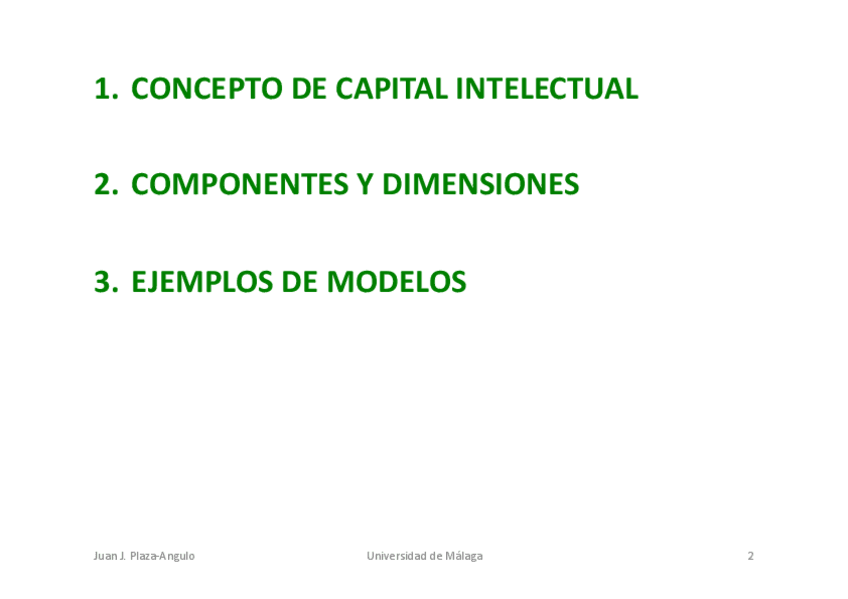 1. CONCEPTO DE CAPITAL INTELECTUAL

2. COMPONENTES Y DIMENSIONES

3. EJEMPLOS DE MODELOS

Juan J. Plaza-Angulo

Universidad de Málaga

2